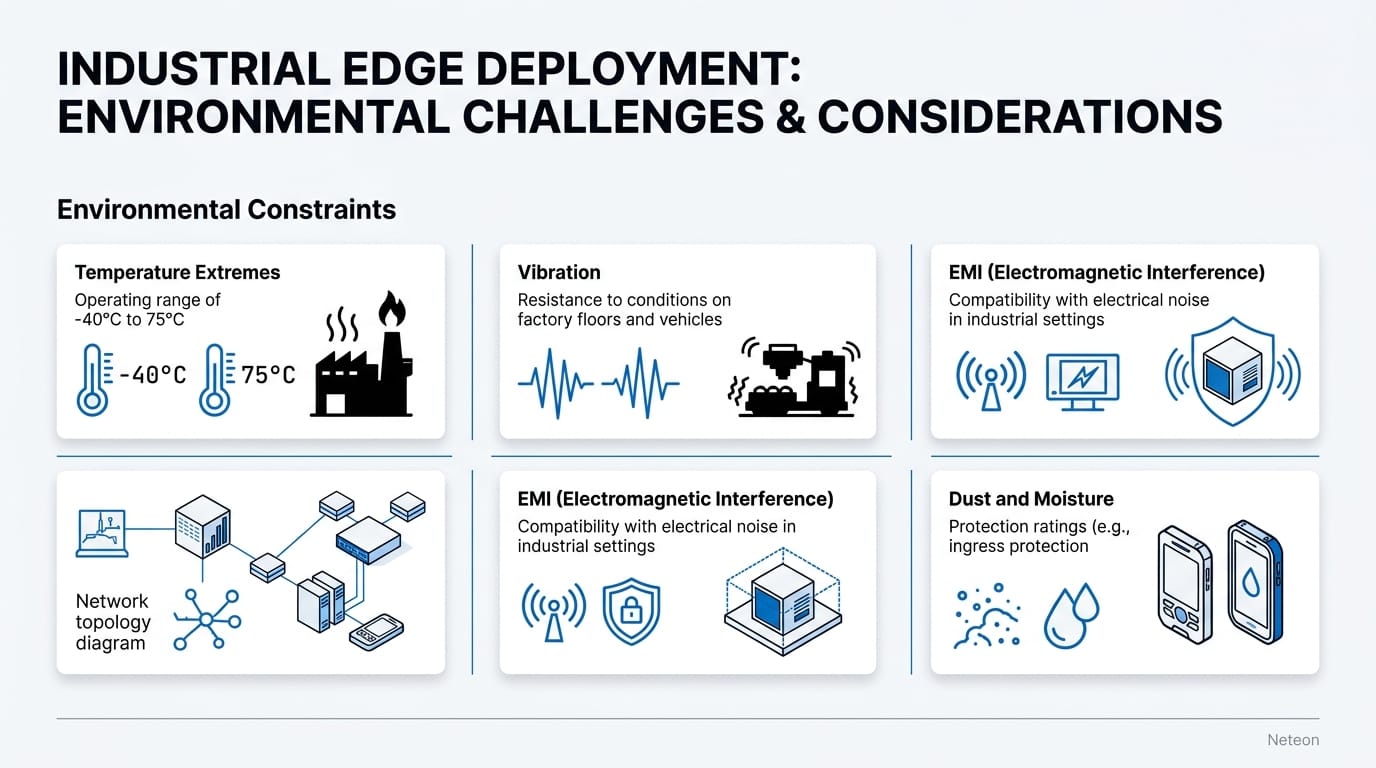 INDUSTRIAL EDGE DEPLOYMENT: ENVIRONMENTAL CHALLENGES & CONSIDERATIONS

Environmental Constraints

Temperature Extremes
Operating range of -40°C to 75°C
-40°C
75°C

Vibration
Resistance to conditions on factory floors and vehicles

EMI (Electromagnetic Interference)
Compatibility with electrical noise in industrial settings

Network topology diagram

EMI (Electromagnetic Interference)
Compatibility with electrical noise in industrial settings

Dust and Moisture
Protection ratings (e.g., ingress protection

Neteon